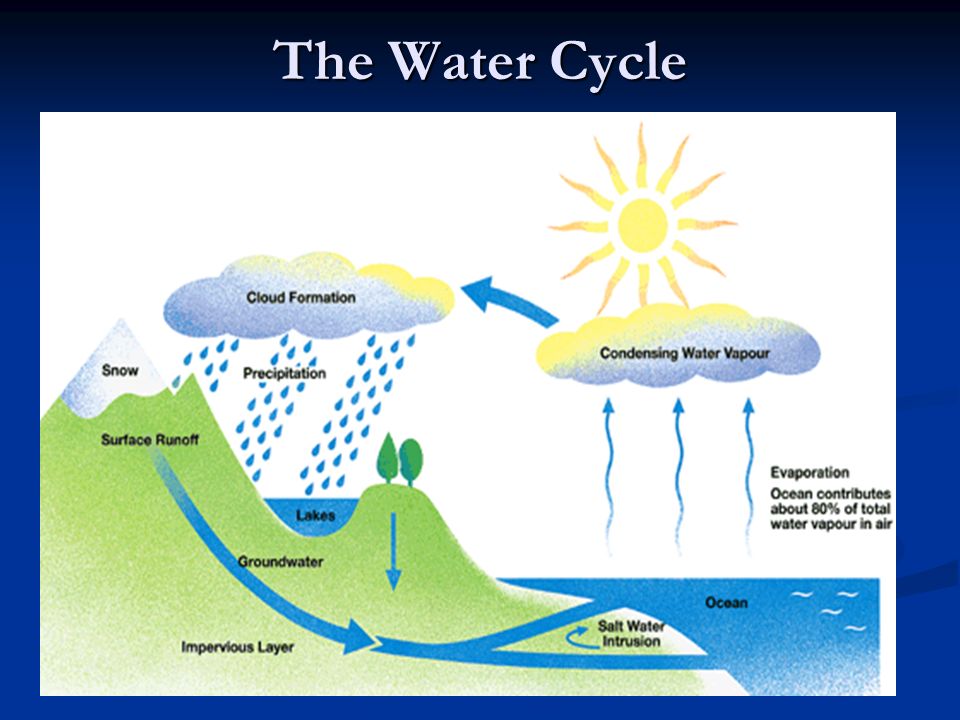 The Water Cycle

Cloud Formation

Condensing Water Vapour

Snow

Precipitation

Surface Runoff

Evaporation

Ocean contributes about 80% of total water vapour in air

Lakes

Groundwater

Ocean

Salt Water Intrusion

Impervious Layer